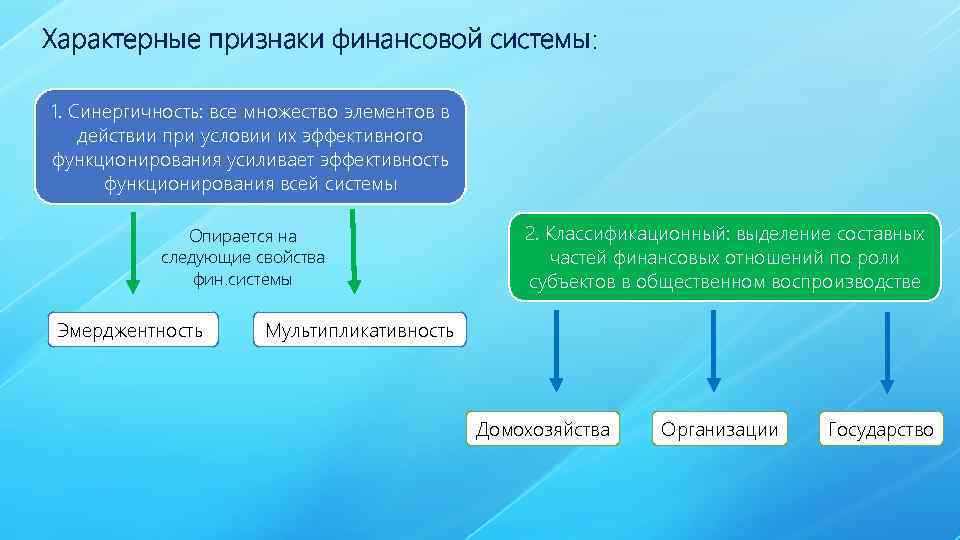 Характерные признаки финансовой системы:

1. Синергичность: все множество элементов в действии при условии их эффективного функционирования усиливает эффективность функционирования всей системы

Опирается на следующие свойства фин.системы

Эмерджентность

Мультипликативность

2. Классификационный: выделение составных частей финансовых отношений по роли субъектов в общественном воспроизводстве

Домохозяйства

Организации

Государство